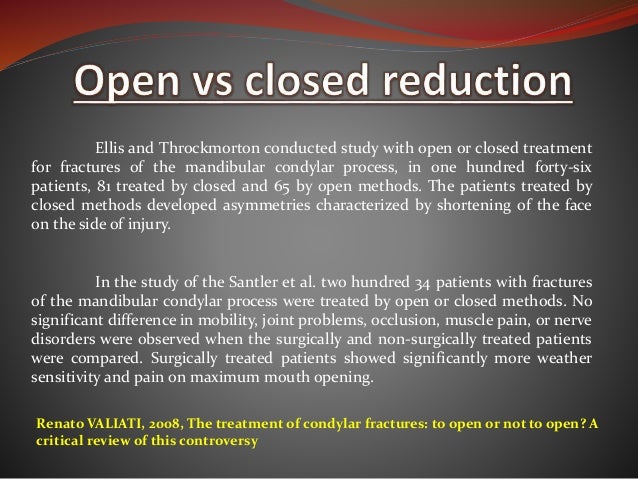 Open vs closed reduction

Ellis and Throckmorton conducted study with open or closed treatment for fractures of the mandibular condylar process, in one hundred forty-six patients, 81 treated by closed and 65 by open methods. The patients treated by closed methods developed asymmetries characterized by shortening of the face on the side of injury.

In the study of the Santler et al. two hundred 34 patients with fractures of the mandibular condylar process were treated by open or closed methods. No significant difference in mobility, joint problems, occlusion, muscle pain, or nerve disorders were observed when the surgically and non-surgically treated patients were compared. Surgically treated patients showed significantly more weather sensitivity and pain on maximum mouth opening.

Renato VALIATI, 2008, The treatment of condylar fractures: to open or not to open? A critical review of this controversy